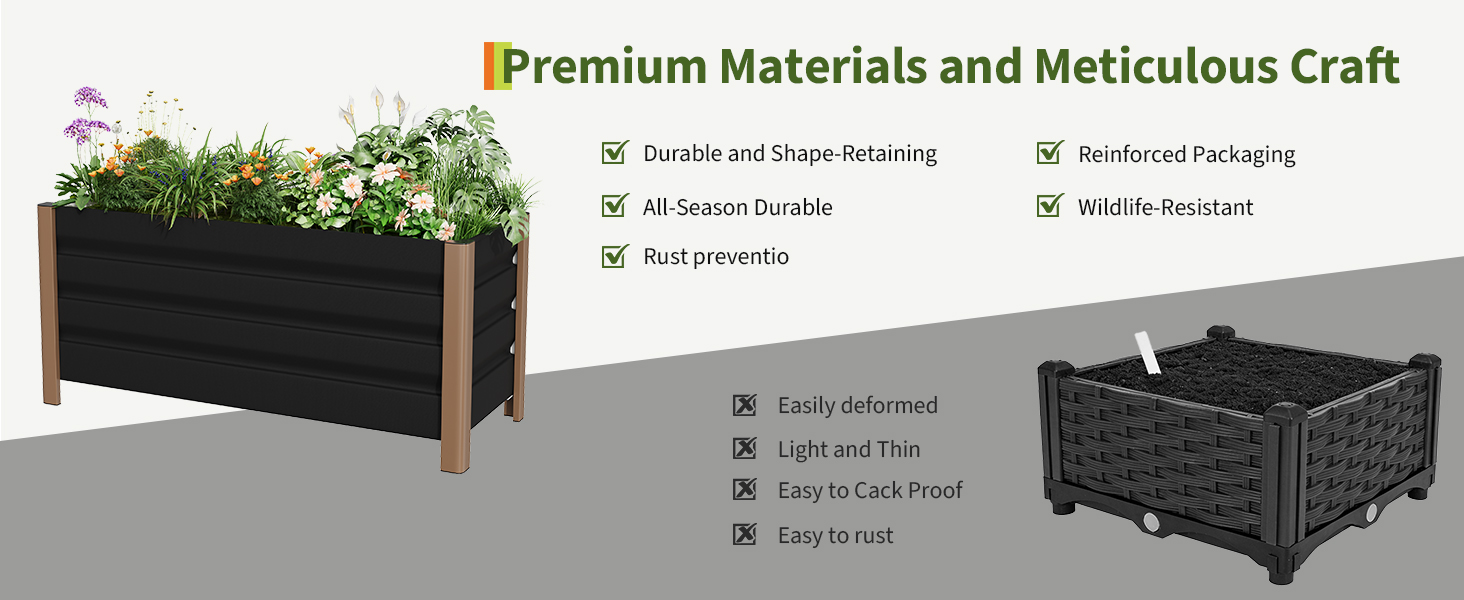 Premium Materials and Meticulous Craft

Durable and Shape-Retaining

All-Season Durable

Rust preventio

Reinforced Packaging

Wildlife-Resistant

Easily deformed

Light and Thin

Easy to Cack Proof

Easy to rust